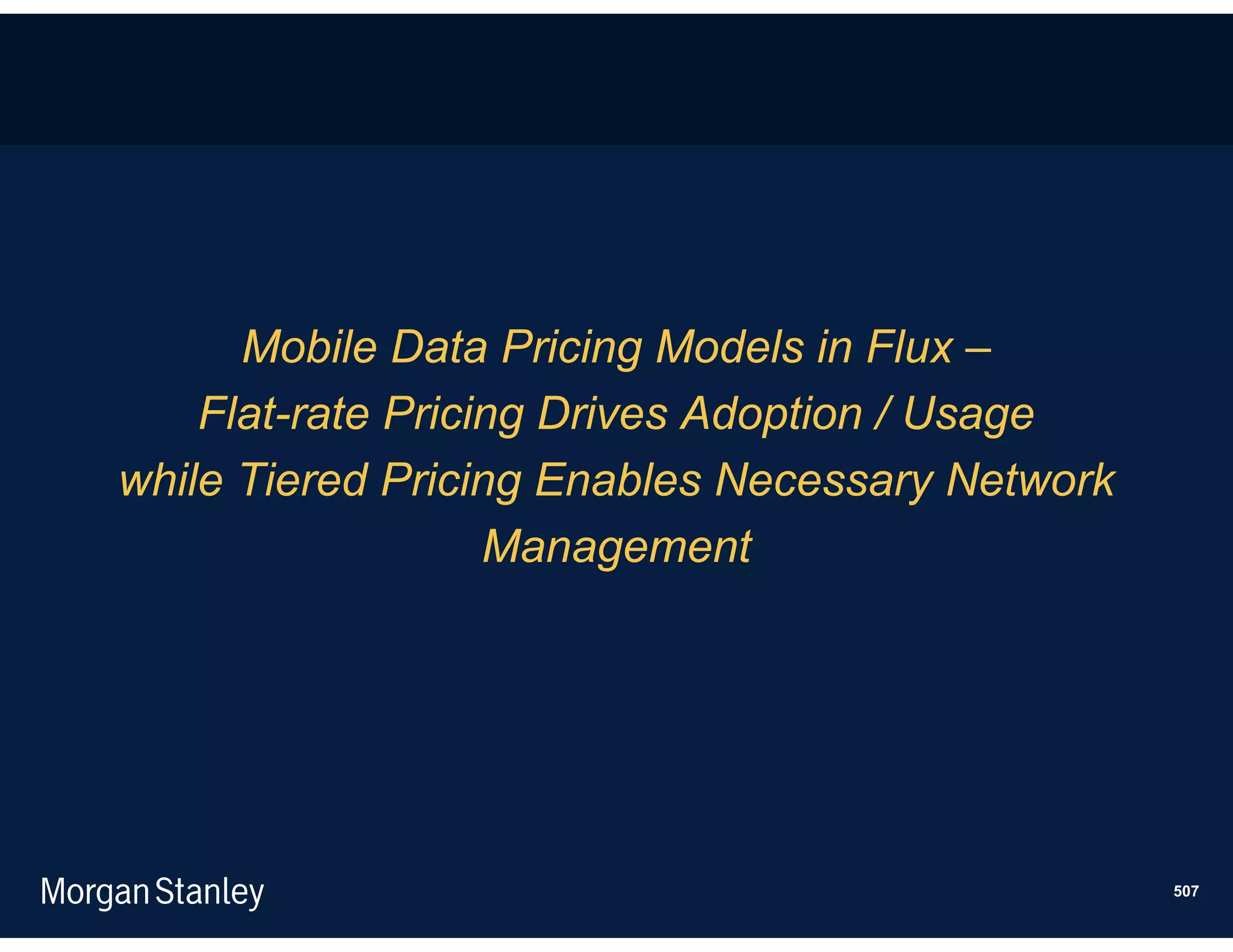 Mobile Data Pricing Models in Flux – Flat-rate Pricing Drives Adoption / Usage while Tiered Pricing Enables Necessary Network Management

Morgan Stanley

507